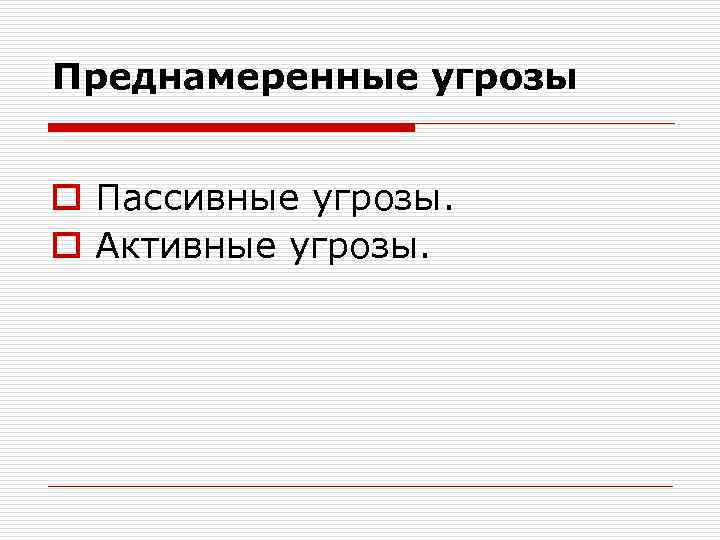 Преднамеренные угрозы

Пассивные угрозы.
Активные угрозы.